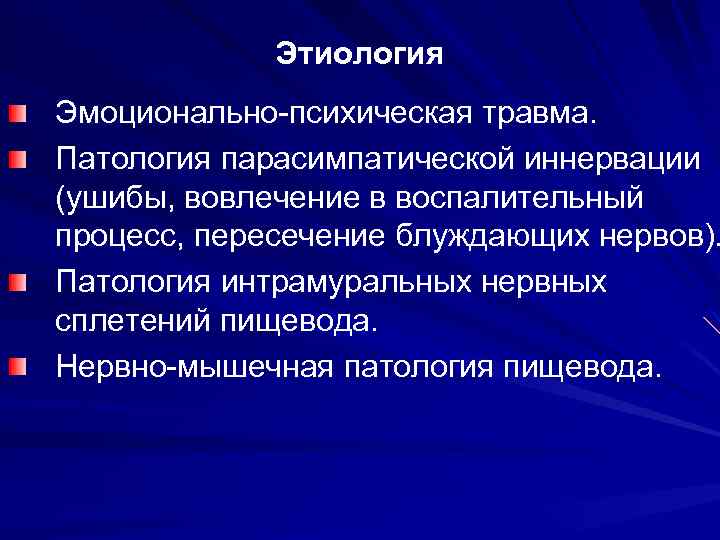 Этиология

Эмоционально-психическая травма.

Патология парасимпатической иннервации (ушибы, вовлечение в воспалительный процесс, пересечение блуждающих нервов).

Патология интрамуральных нервных сплетений пищевода.

Нервно-мышечная патология пищевода.